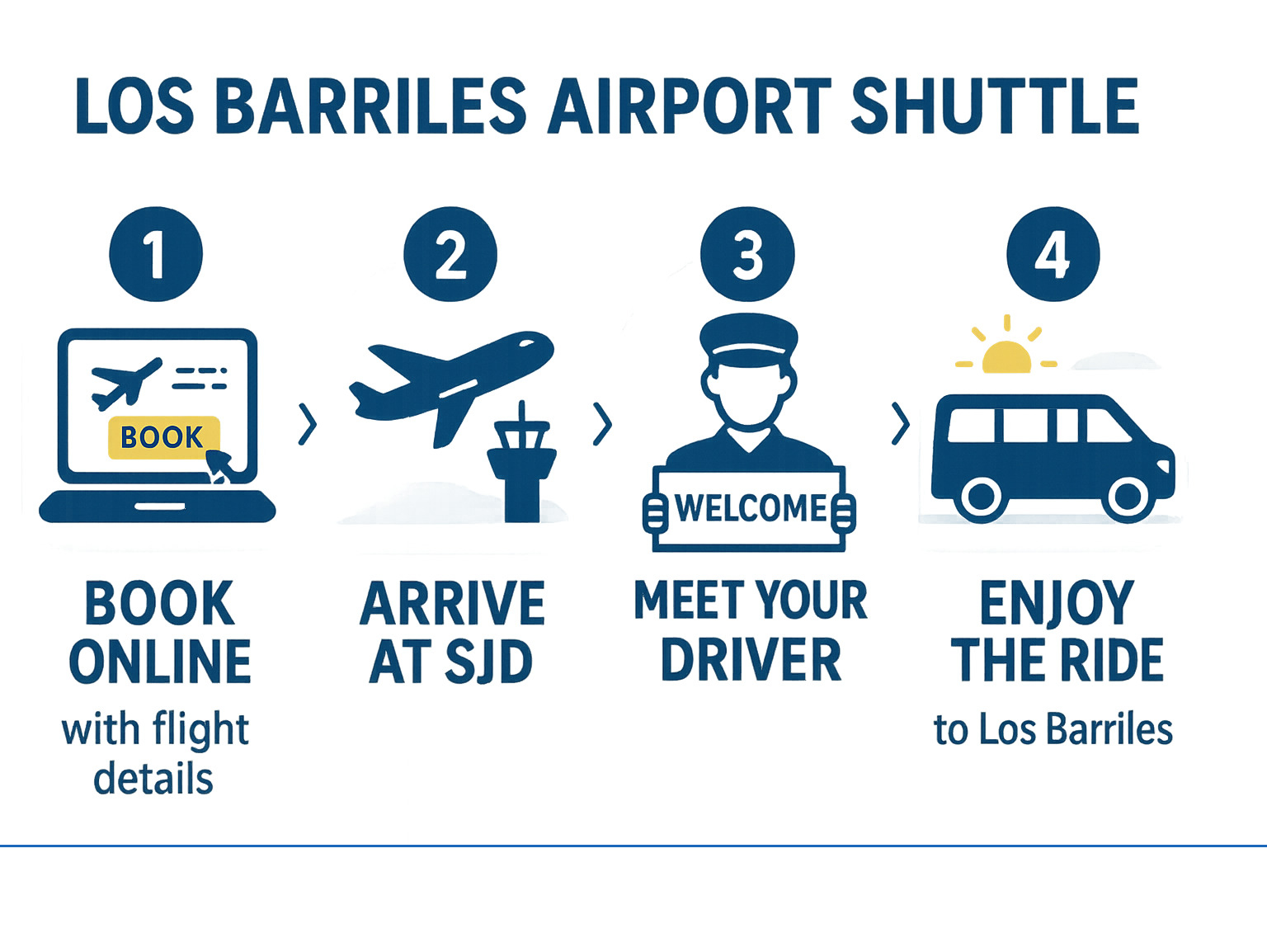 LOS BARRILES AIRPORT SHUTTLE

1

BOOK

BOOK ONLINE
with flight details

2

ARRIVE AT SJD

3

WELCOME

MEET YOUR DRIVER

4

ENJOY THE RIDE
to Los Barriles